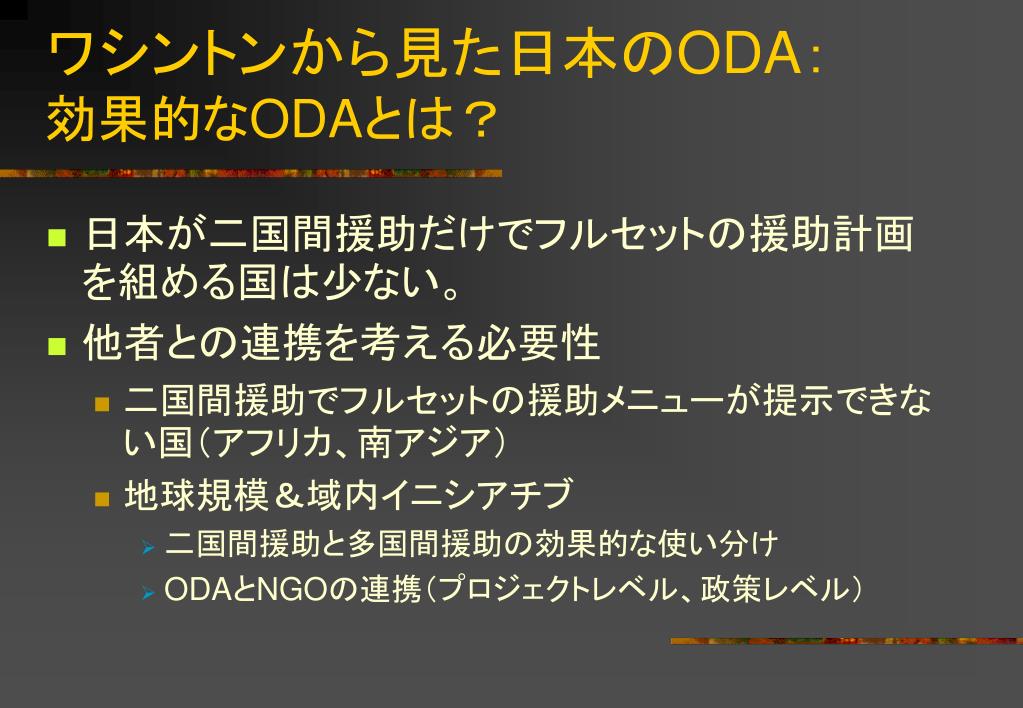 ワシントンから見た日本のODA：
効果的なODAとは？

日本が二国間援助だけでフルセットの援助計画を組める国は少ない。

他者との連携を考える必要性

二国間援助でフルセットの援助メニューが提示できない国（アフリカ、南アジア）

地球規模＆域内イニシアチブ

二国間援助と多国間援助の効果的な使い分け

ODAとNGOの連携（プロジェクトレベル、政策レベル）